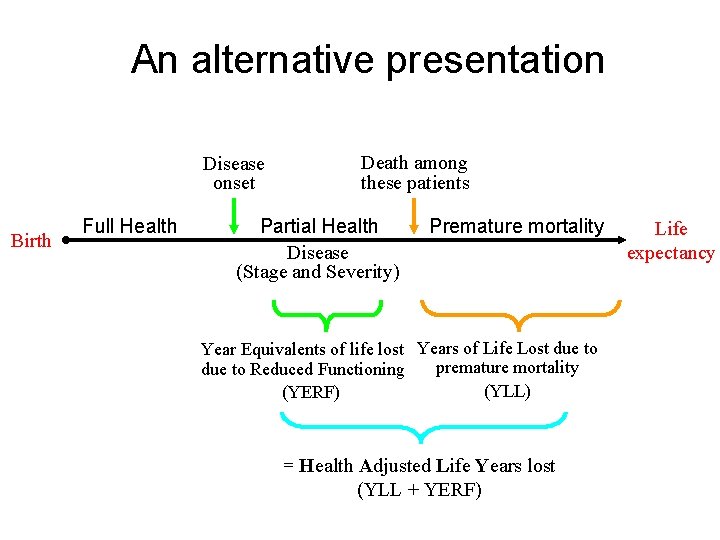 An alternative presentation

Disease onset

Death among these patients

Birth

Full Health

Partial Health

Premature mortality

Life expectancy

Disease
(Stage and Severity)

Year Equivalents of life lost due to Reduced Functioning
(YERF)

Years of Life Lost due to premature mortality
(YLL)

= Health Adjusted Life Years lost
(YLL + YERF)